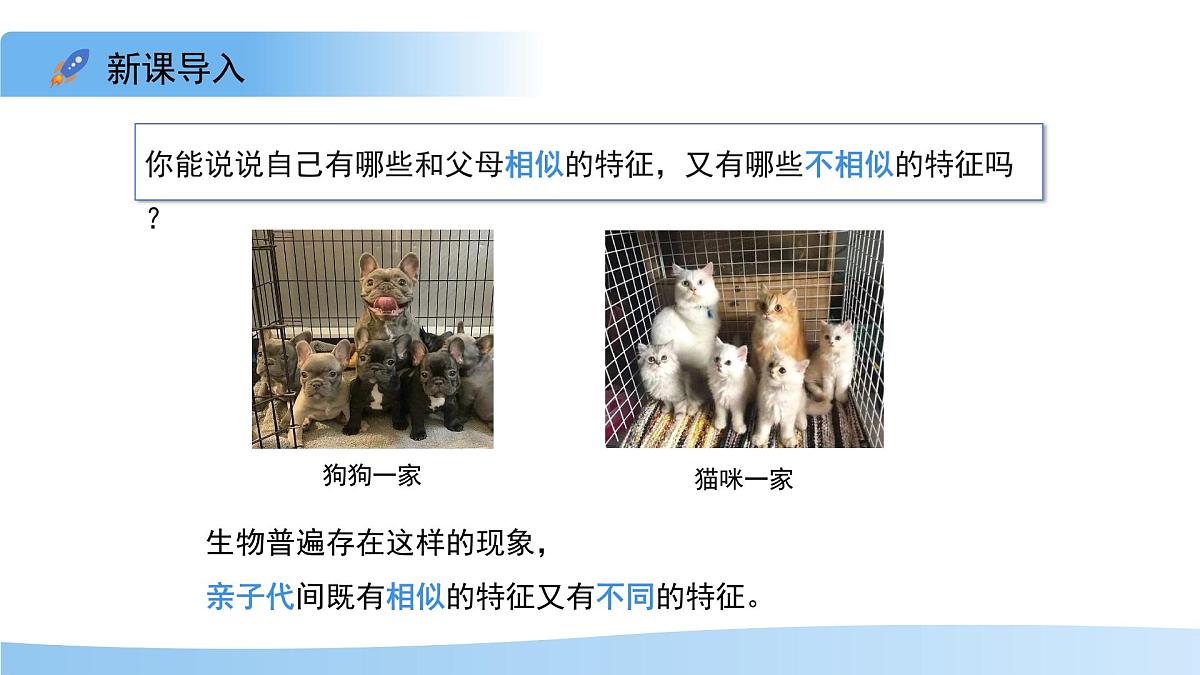 新课导入

你能说说自己有哪些和父母相似的特征，又有哪些不相似的特征吗？

狗狗一家

猫咪一家

生物普遍存在这样的现象，

亲子代间既有相似的特征又有不同的特征。